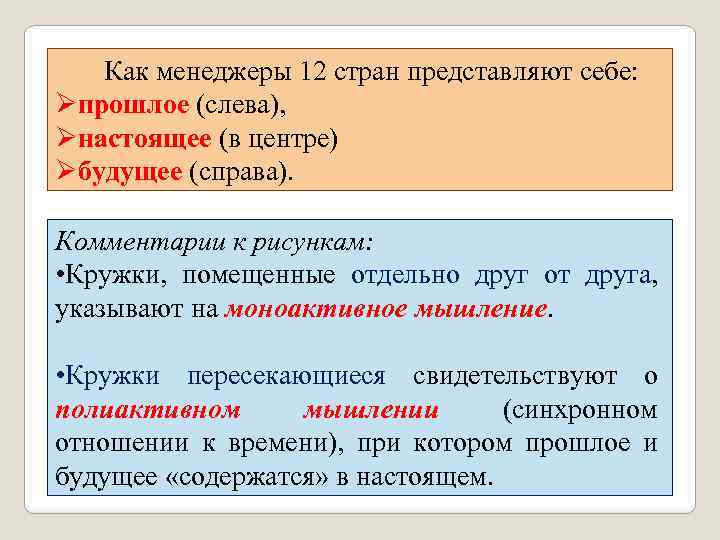 Как менеджеры 12 стран представляют себе:
➢прошлое (слева),
➢настоящее (в центре)
➢будущее (справа).

Комментарии к рисункам:
•Кружки, помещенные отдельно друг от друга, указывают на моноактивное мышление.

•Кружки пересекающиеся свидетельствуют о полиактивном мышлении (синхронном отношении к времени), при котором прошлое и будущее «содержатся» в настоящем.